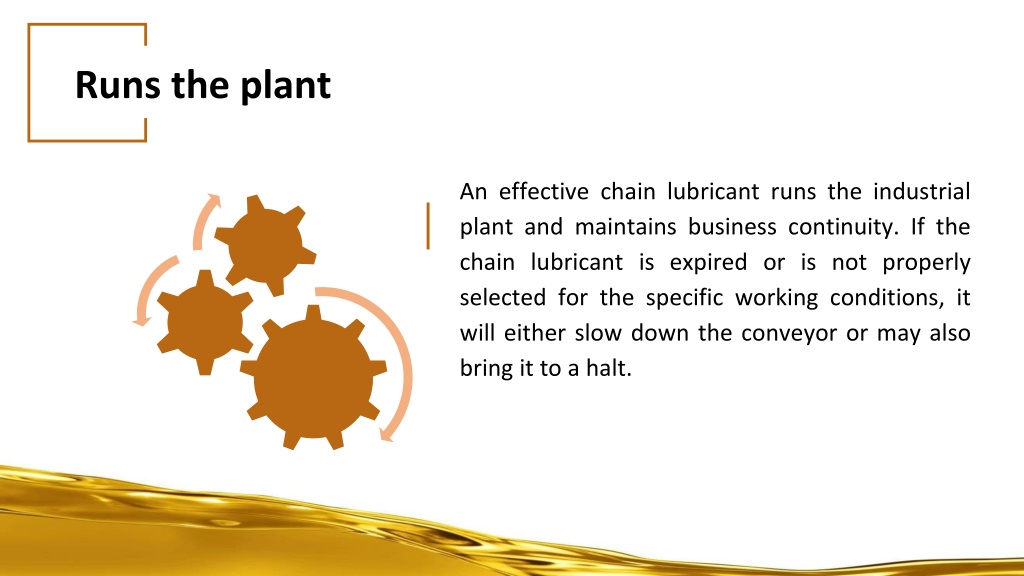 Runs the plant

An effective chain lubricant runs the industrial plant and maintains business continuity. If the chain lubricant is expired or is not properly selected for the specific working conditions, it will either slow down the conveyor or may also bring it to a halt.